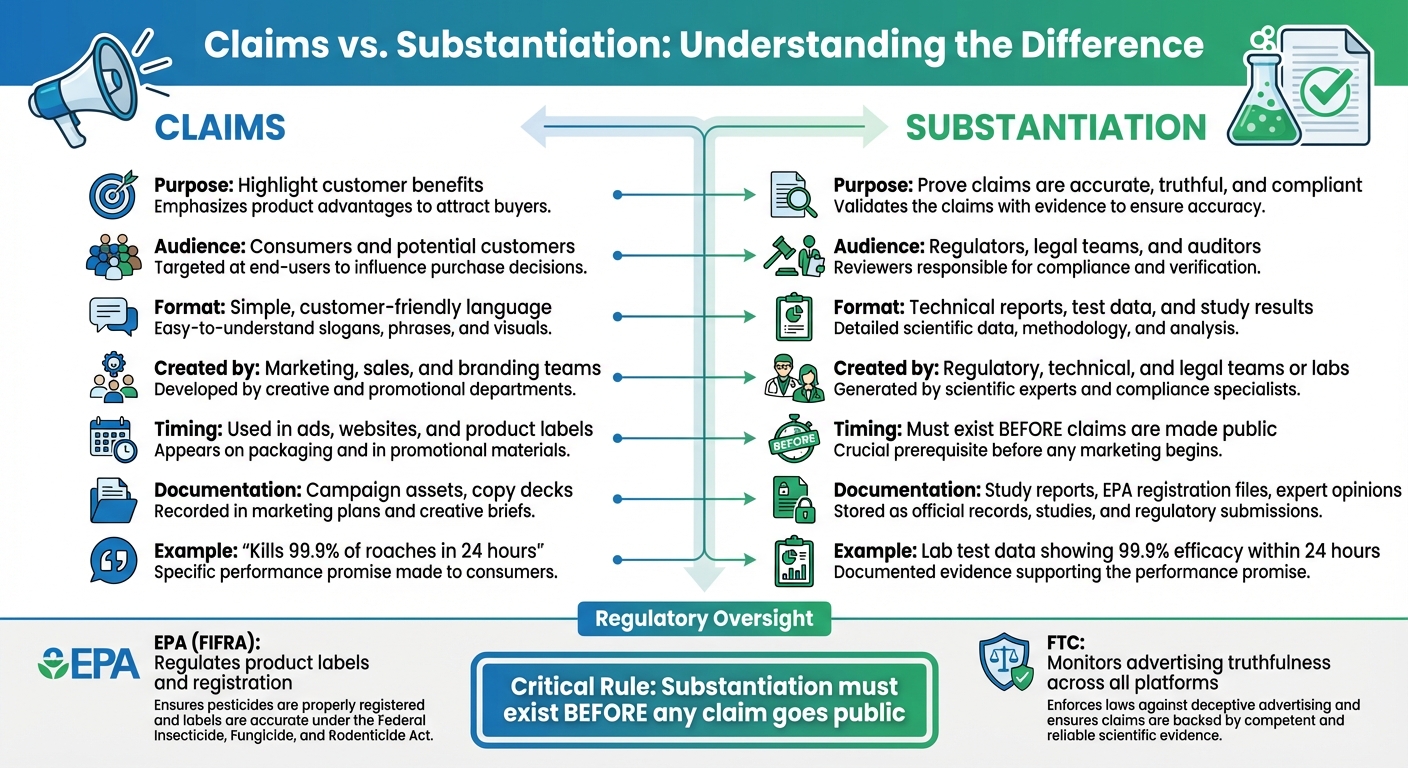 Claims vs. Substantiation: Understanding the Difference

CLAIMS

Purpose: Highlight customer benefits
Emphasizes product advantages to attract buyers.

Audience: Consumers and potential customers
Targeted at end-users to influence purchase decisions.

Format: Simple, customer-friendly language
Easy-to-understand slogans, phrases, and visuals.

Created by: Marketing, sales, and branding teams
Developed by creative and promotional departments.

Timing: Used in ads, websites, and product labels
Appears on packaging and in promotional materials.

Documentation: Campaign assets, copy decks
Recorded in marketing plans and creative briefs.

Example: "Kills 99.9% of roaches in 24 hours"
Specific performance promise made to consumers.

SUBSTANTIATION

Purpose: Prove claims are accurate, truthful, and compliant
Validates the claims with evidence to ensure accuracy.

Audience: Regulators, legal teams, and auditors
Reviewers responsible for compliance and verification.

Format: Technical reports, test data, and study results
Detailed scientific data, methodology, and analysis.

Created by: Regulatory, technical, and legal teams or labs
Generated by scientific experts and compliance specialists.

BEFORE

Timing: Must exist BEFORE claims are made public
Crucial prerequisite before any marketing begins.

Documentation: Study reports, EPA registration files, expert opinions
Stored as official records, studies, and regulatory submissions.

Example: Lab test data showing 99.9% efficacy within 24 hours
Documented evidence supporting the performance promise.

Regulatory Oversight

EPA

EPA (FIFRA):
Regulates product labels and registration
Ensures pesticides are properly registered and labels are accurate under the Federal Insecticide, Fungicide, and Rodenticide Act.

Critical Rule: Substantiation must exist BEFORE any claim goes public

FTC:
Monitors advertising truthfulness across all platforms
Enforces laws against deceptive advertising and ensures claims are backed by competent and reliable scientific evidence.